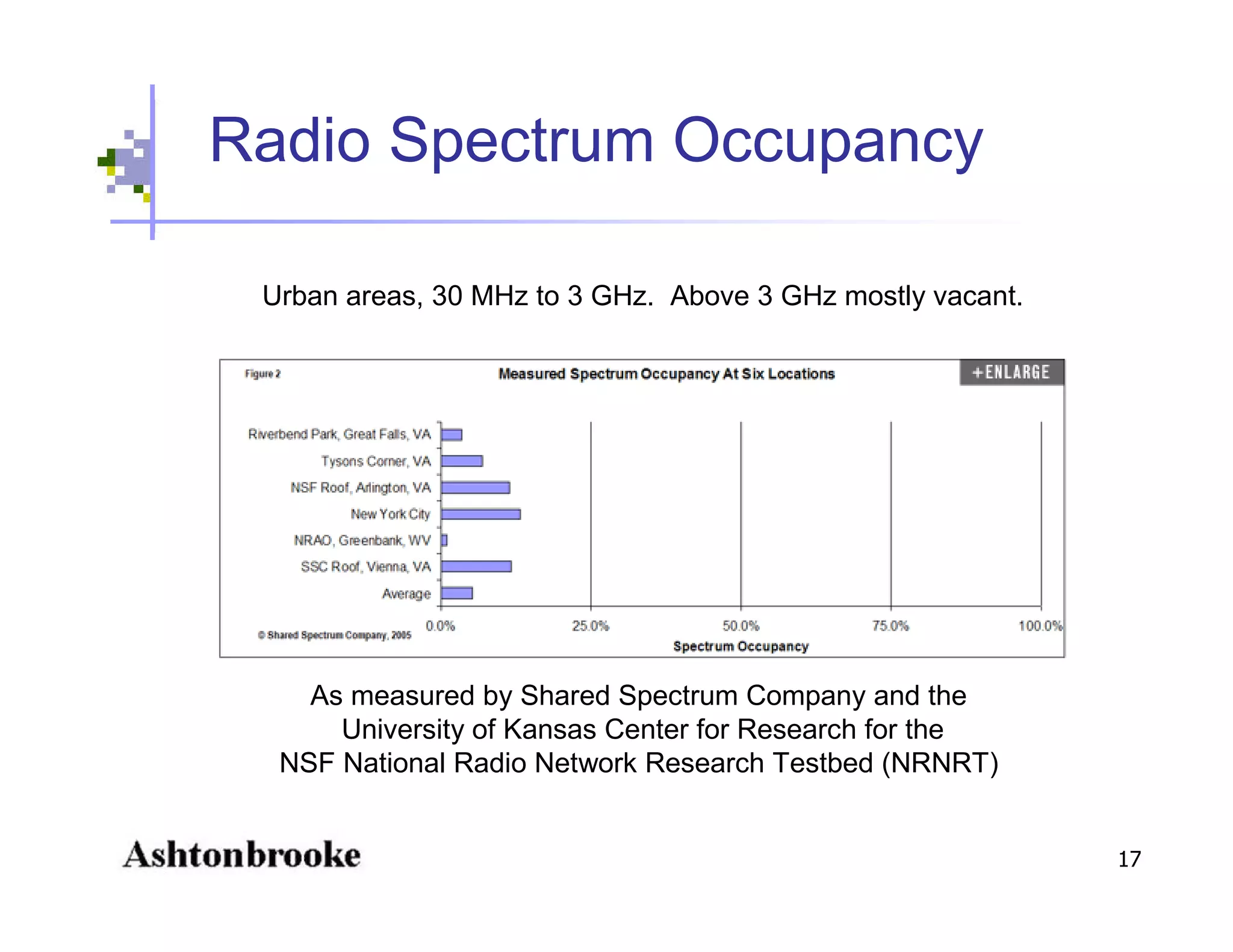 Radio Spectrum Occupancy

Urban areas, 30 MHz to 3 GHz. Above 3 GHz mostly vacant.

Figure 2

Measured Spectrum Occupancy At Six Locations

+ENLARGE

Riverbend Park, Great Falls, VA
Tysons Corner, VA
NSF Roof, Arlington, VA
New York City
NRAO, Greenbank, WV
SSC Roof, Vienna, VA
Average

0.0% 25.0% 50.0% 75.0% 100.0%

Spectrum Occupancy

© Shared Spectrum Company, 2005

As measured by Shared Spectrum Company and the University of Kansas Center for Research for the NSF National Radio Network Research Testbed (NRNRT)

Ashtonbrooke

17